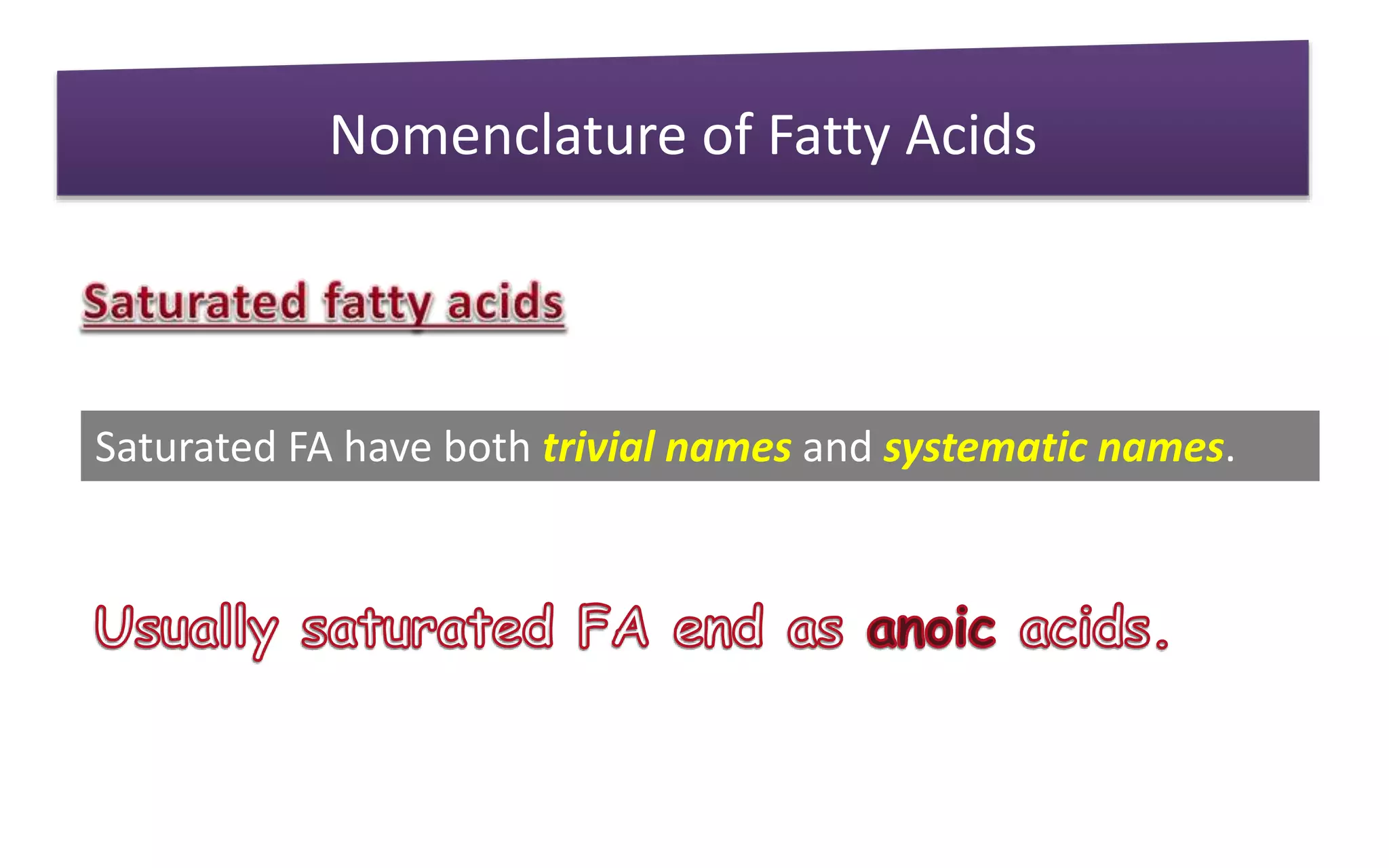 Nomenclature of Fatty Acids

Saturated fatty acids

Saturated FA have both trivial names and systematic names.

Usually saturated FA end as anoic acids.